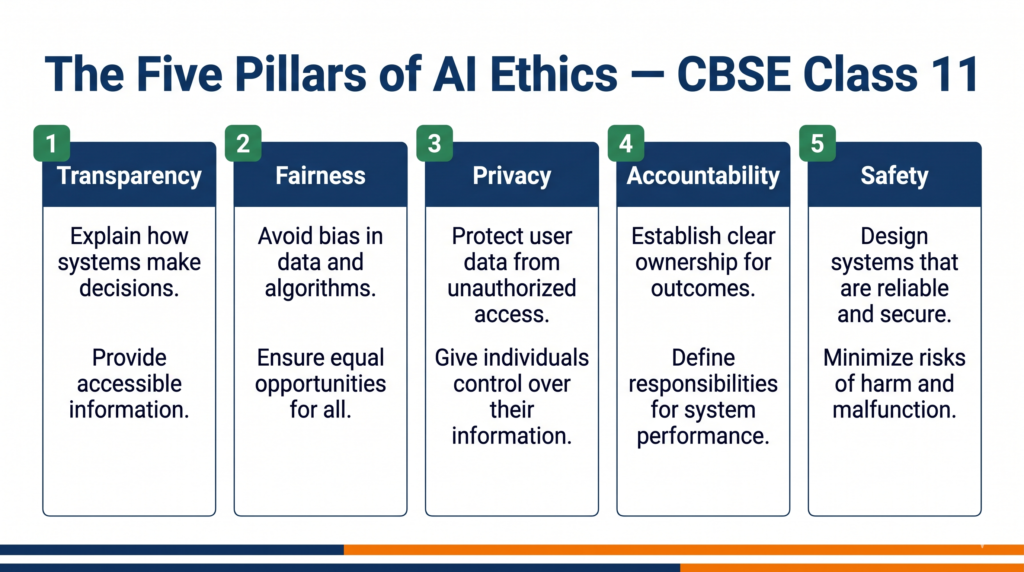 The Five Pillars of AI Ethics — CBSE Class 11

1
Transparency
Explain how systems make decisions.
Provide accessible information.

2
Fairness
Avoid bias in data and algorithms.
Ensure equal opportunities for all.

3
Privacy
Protect user data from unauthorized access.
Give individuals control over their information.

4
Accountability
Establish clear ownership for outcomes.
Define responsibilities for system performance.

5
Safety
Design systems that are reliable and secure.
Minimize risks of harm and malfunction.